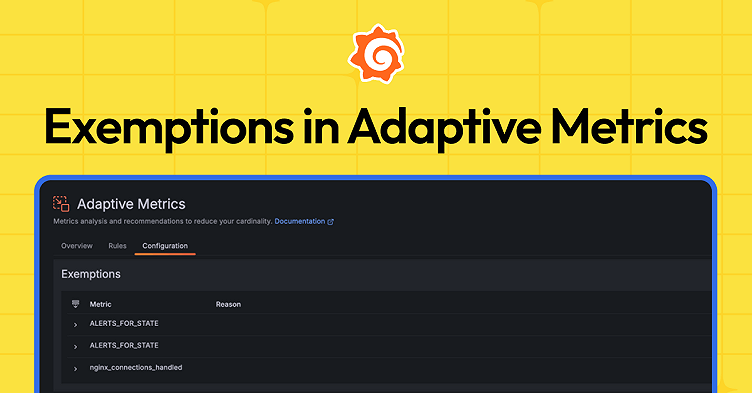 Exemptions in Adaptive Metrics

Adaptive Metrics

Metrics analysis and recommendations to reduce your cardinality. Documentation

Overview Rules Configuration

Exemptions

| Metric | Reason |
|---|---|
| ALERTS_FOR_STATE | |
| ALERTS_FOR_STATE | |
| nginx_connections_handled | |